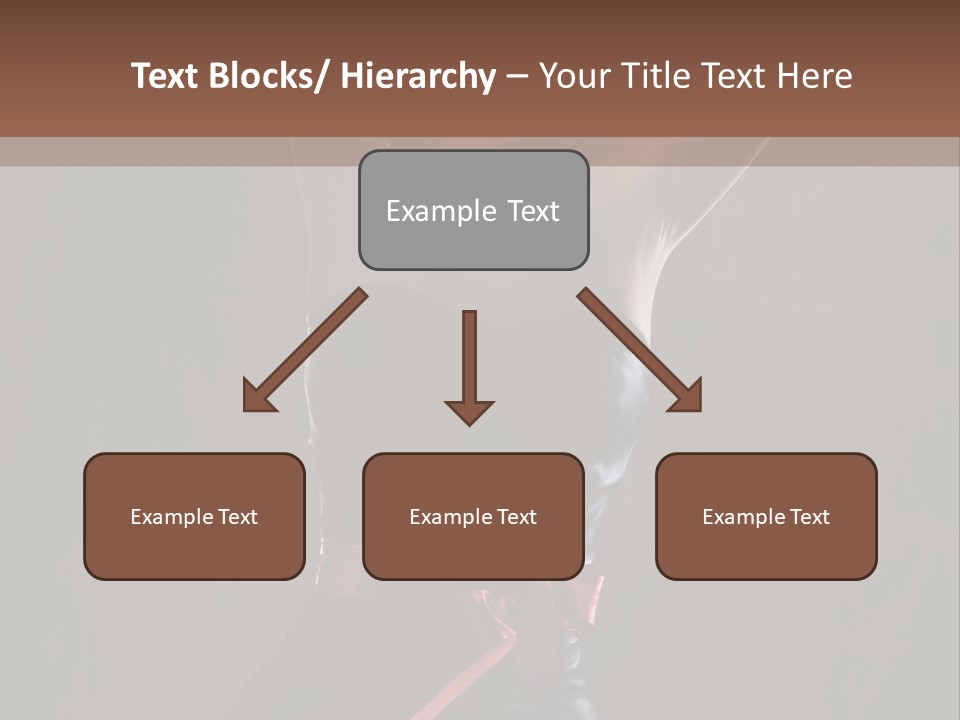 Text Blocks/ Hierarchy – Your Title Text Here

Example Text

Example Text

Example Text

Example Text